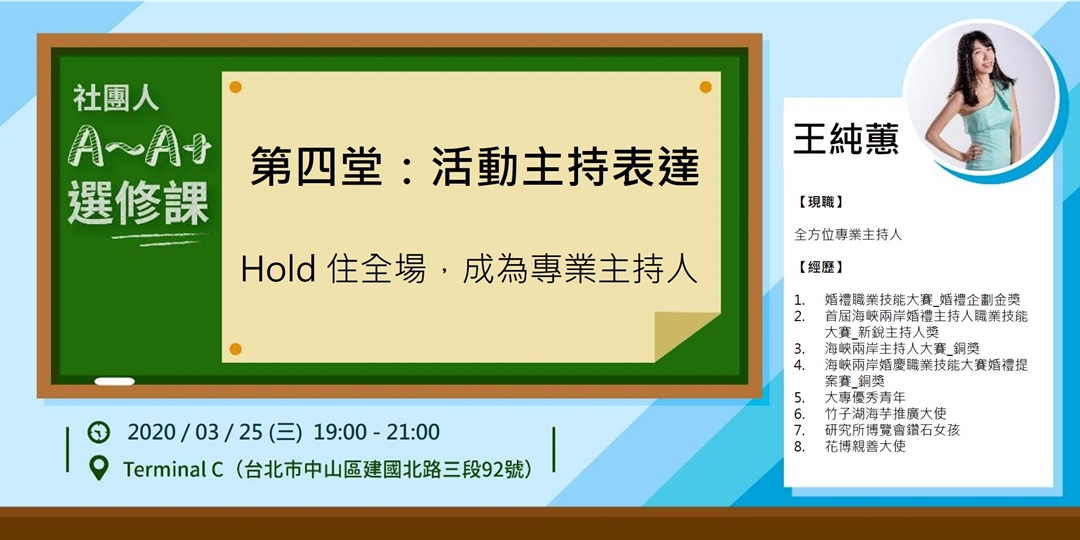 社團人
A~A+
選修課

第四堂：活動主持表達

Hold 住全場，成為專業主持人

2020 / 03 / 25 (三) 19:00 - 21:00

Terminal C（台北市中山區建國北路三段92號）

王純蕙

【現職】

全方位專業主持人

【經歷】

1. 婚禮職業技能大賽_婚禮企劃金獎
2. 首屆海峽兩岸婚禮主持人職業技能大賽_新銳主持人獎
3. 海峽兩岸主持人大賽_銅獎
4. 海峽兩岸婚慶職業技能大賽婚禮提案賽_銅獎
5. 大專優秀青年
6. 竹子湖海芋推廣大使
7. 研究所博覽會鑽石女孩
8. 花博親善大使